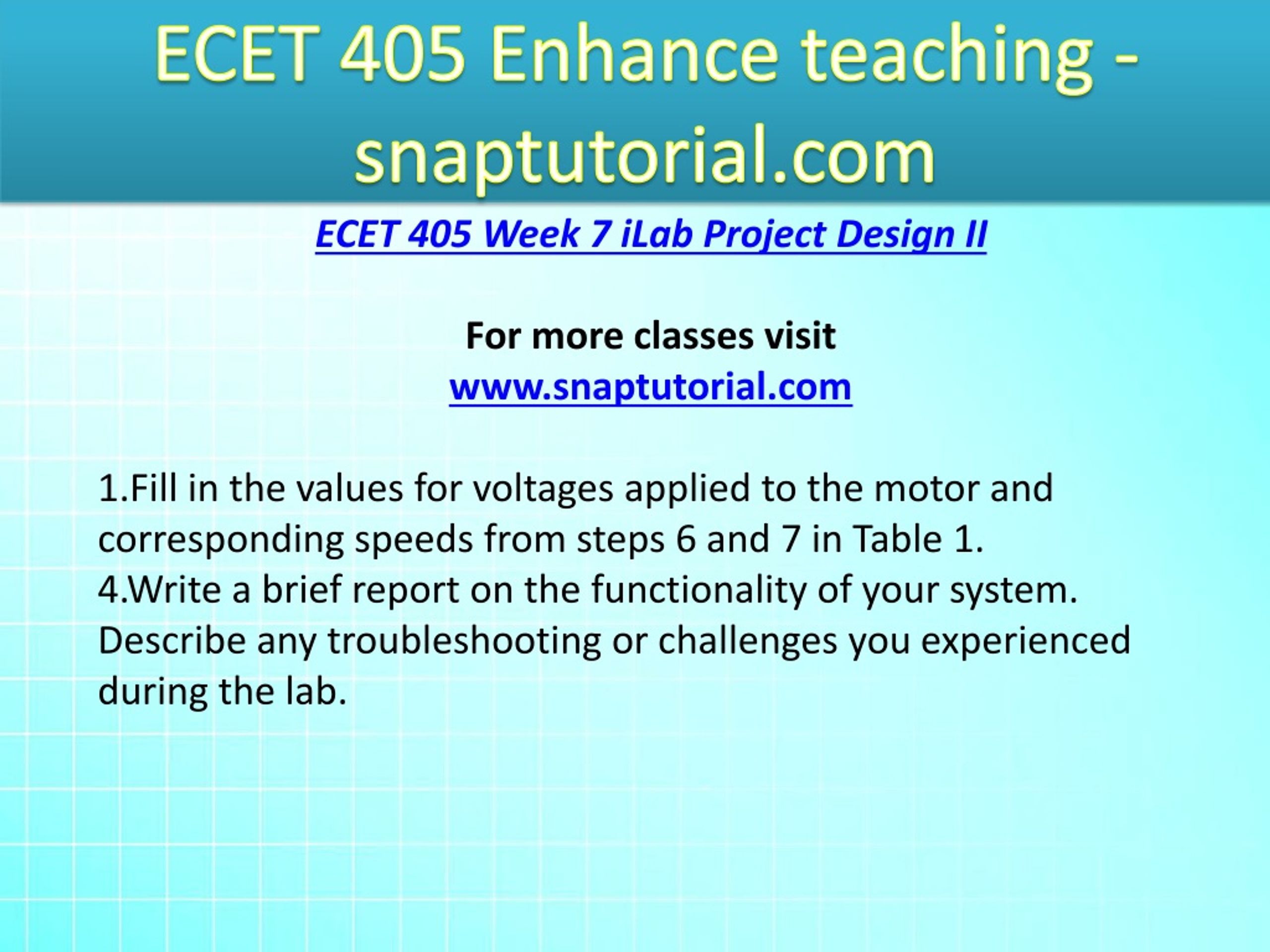 ECET 405 Enhance teaching - snaptutorial.com

ECET 405 Week 7 iLab Project Design II

For more classes visit
www.snaptutorial.com

1.Fill in the values for voltages applied to the motor and corresponding speeds from steps 6 and 7 in Table 1.
4.Write a brief report on the functionality of your system. Describe any troubleshooting or challenges you experienced during the lab.